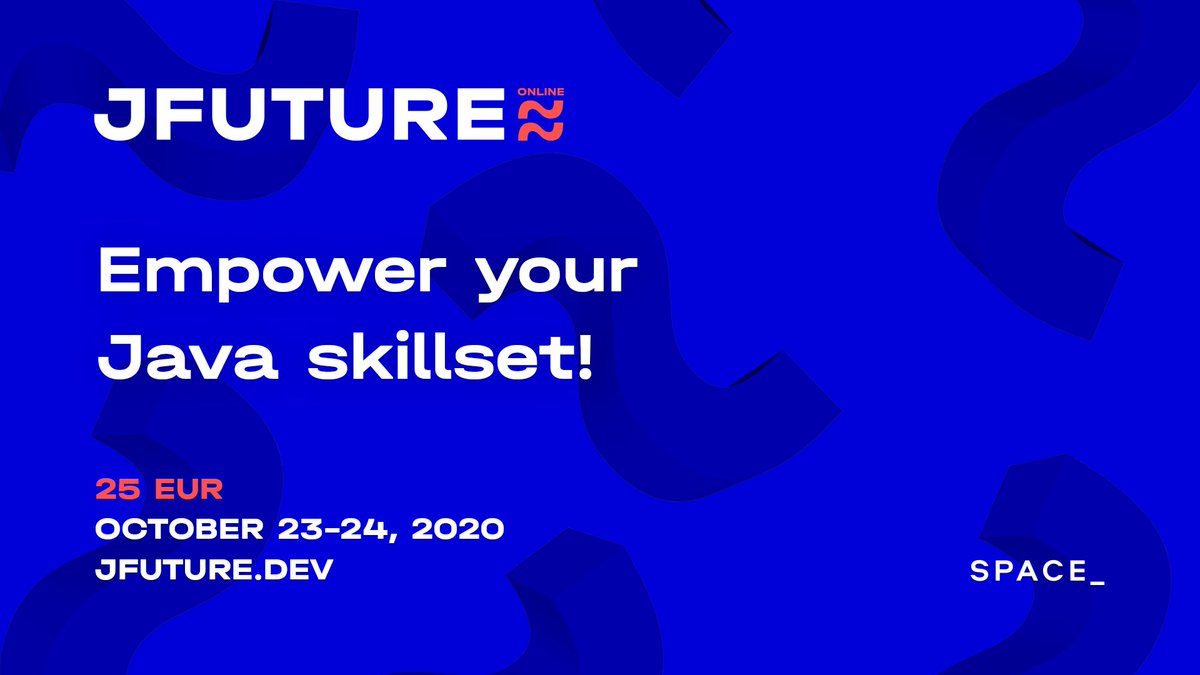 JFUTURE ONLINE

Empower your Java skillset!

25 EUR
OCTOBER 23-24, 2020
JFUTURE.DEV

SPACE_